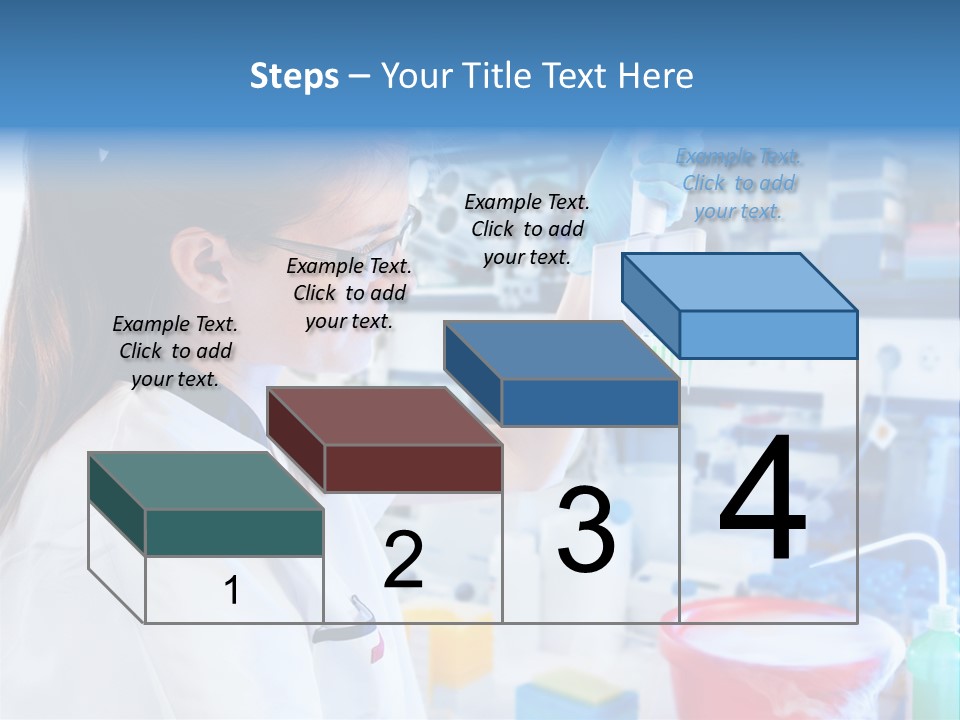 Steps – Your Title Text Here

Example Text. Click to add your text.

Example Text. Click to add your text.

Example Text. Click to add your text.

Example Text. Click to add your text.

1

2

3

4